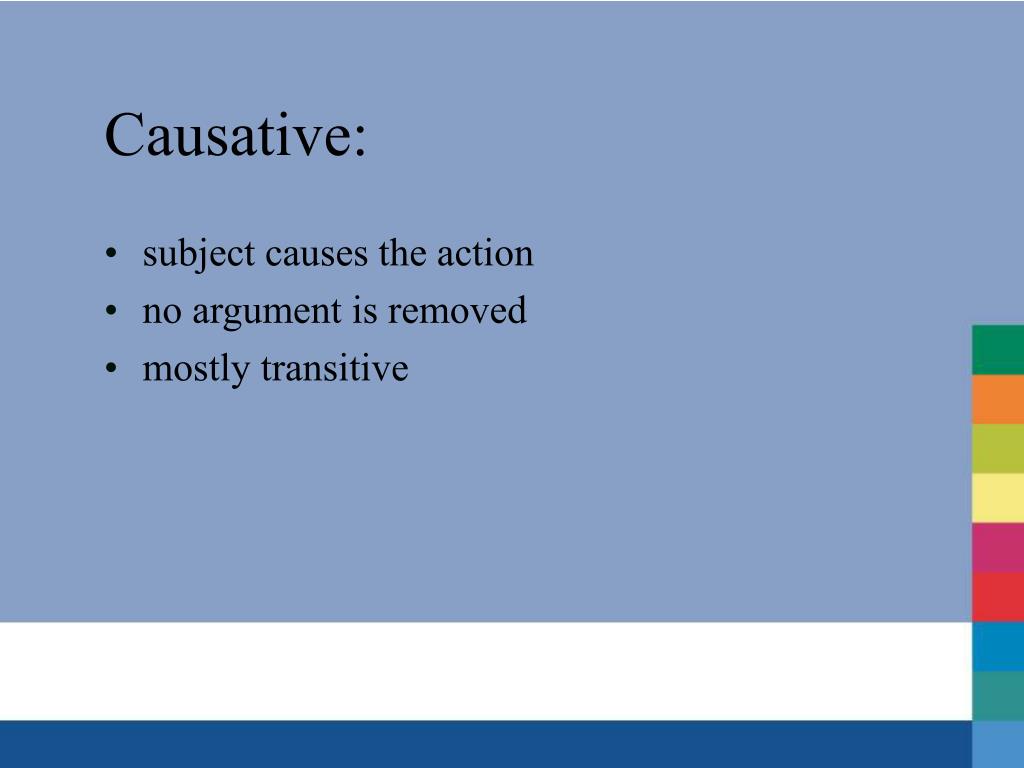 Causative:

• subject causes the action
• no argument is removed
• mostly transitive